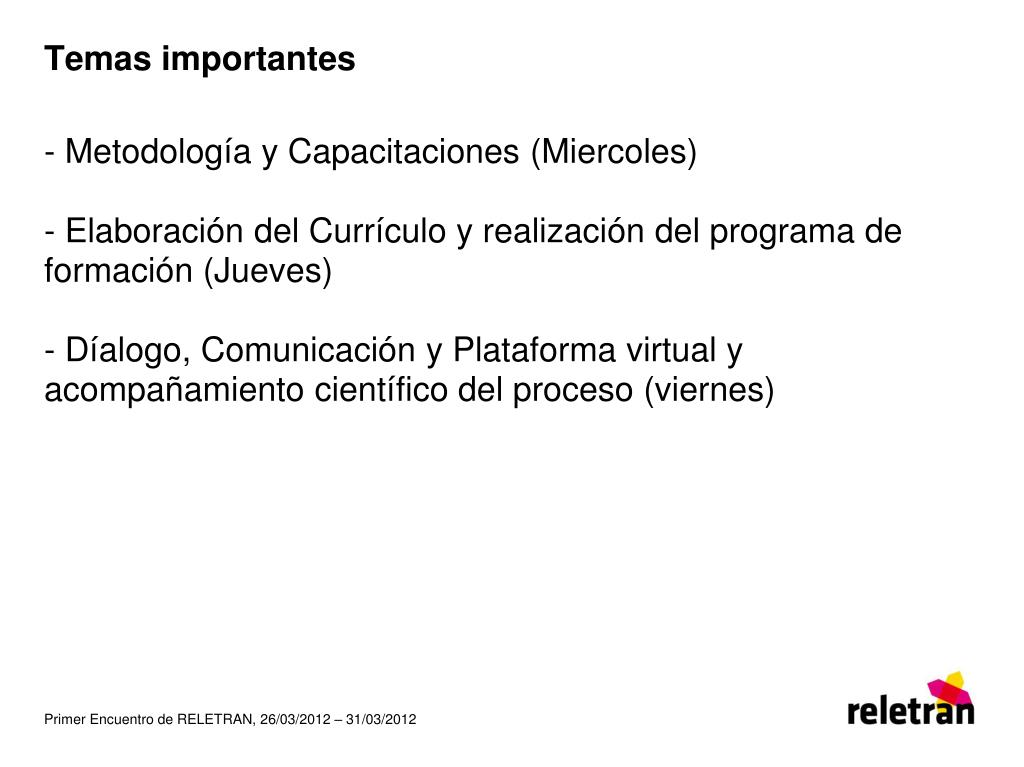 Temas importantes

- Metodología y Capacitaciones (Miercoles)

- Elaboración del Currículo y realización del programa de formación (Jueves)

- Díalogo, Comunicación y Plataforma virtual y acompañamiento científico del proceso (viernes)

Primer Encuentro de RELETRAN, 26/03/2012 – 31/03/2012

reletran